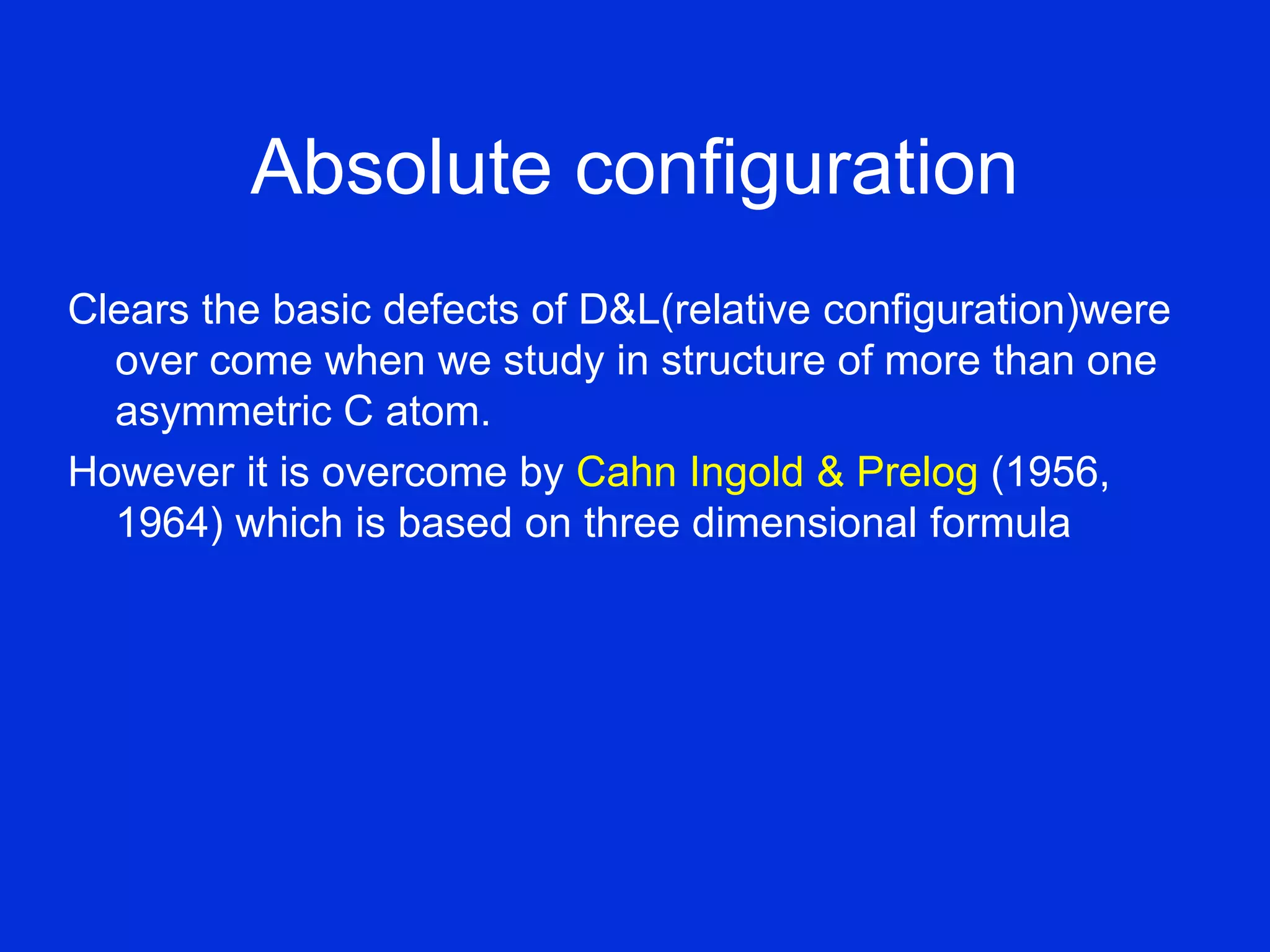 Absolute configuration

Clears the basic defects of D&L(relative configuration)were over come when we study in structure of more than one asymmetric C atom.

However it is overcome by Cahn Ingold & Prelog (1956, 1964) which is based on three dimensional formula